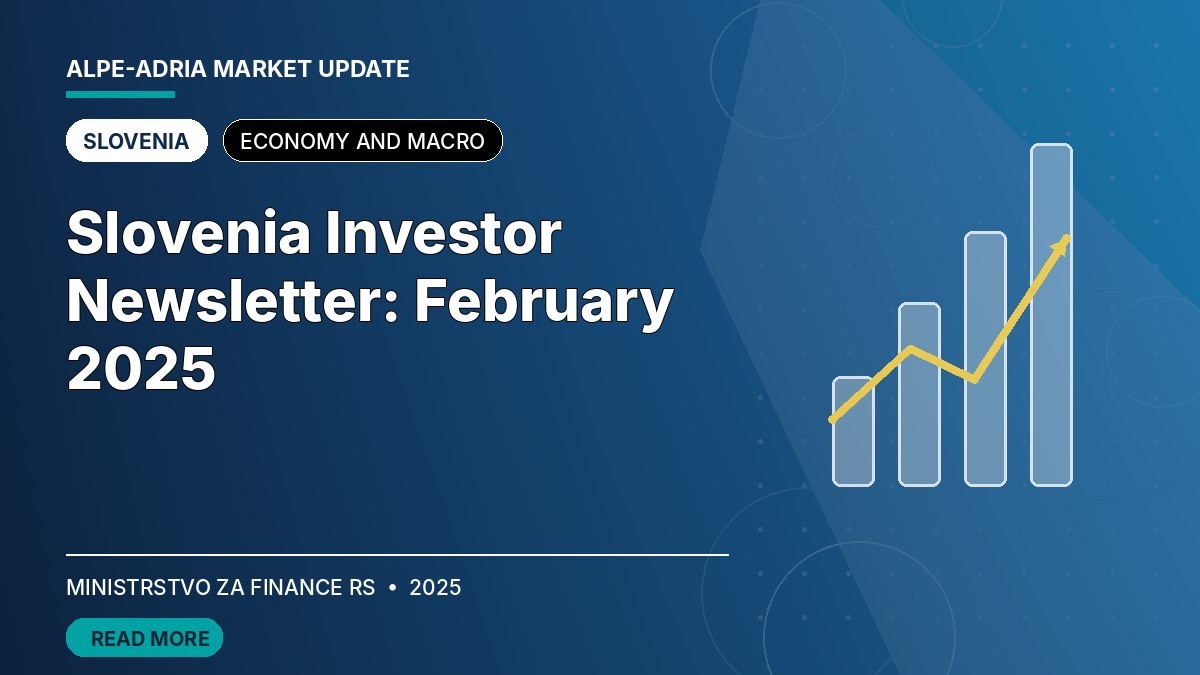 ALPE-ADRIA MARKET UPDATE

SLOVENIA

ECONOMY AND MACRO

Slovenia Investor Newsletter: February 2025

MINISTRSTVO ZA FINANCE RS • 2025

READ MORE